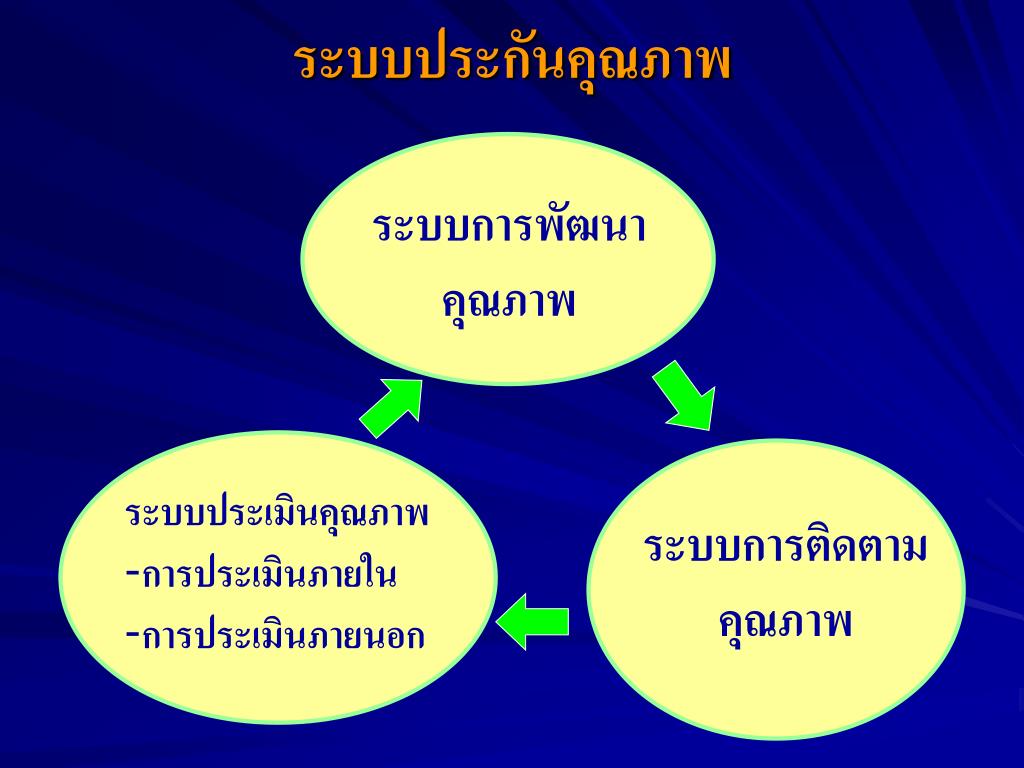 ระบบประกันคุณภาพ

ระบบการพัฒนา
คุณภาพ

ระบบการติดตาม
คุณภาพ

ระบบประเมินคุณภาพ
-การประเมินภายใน
-การประเมินภายนอก